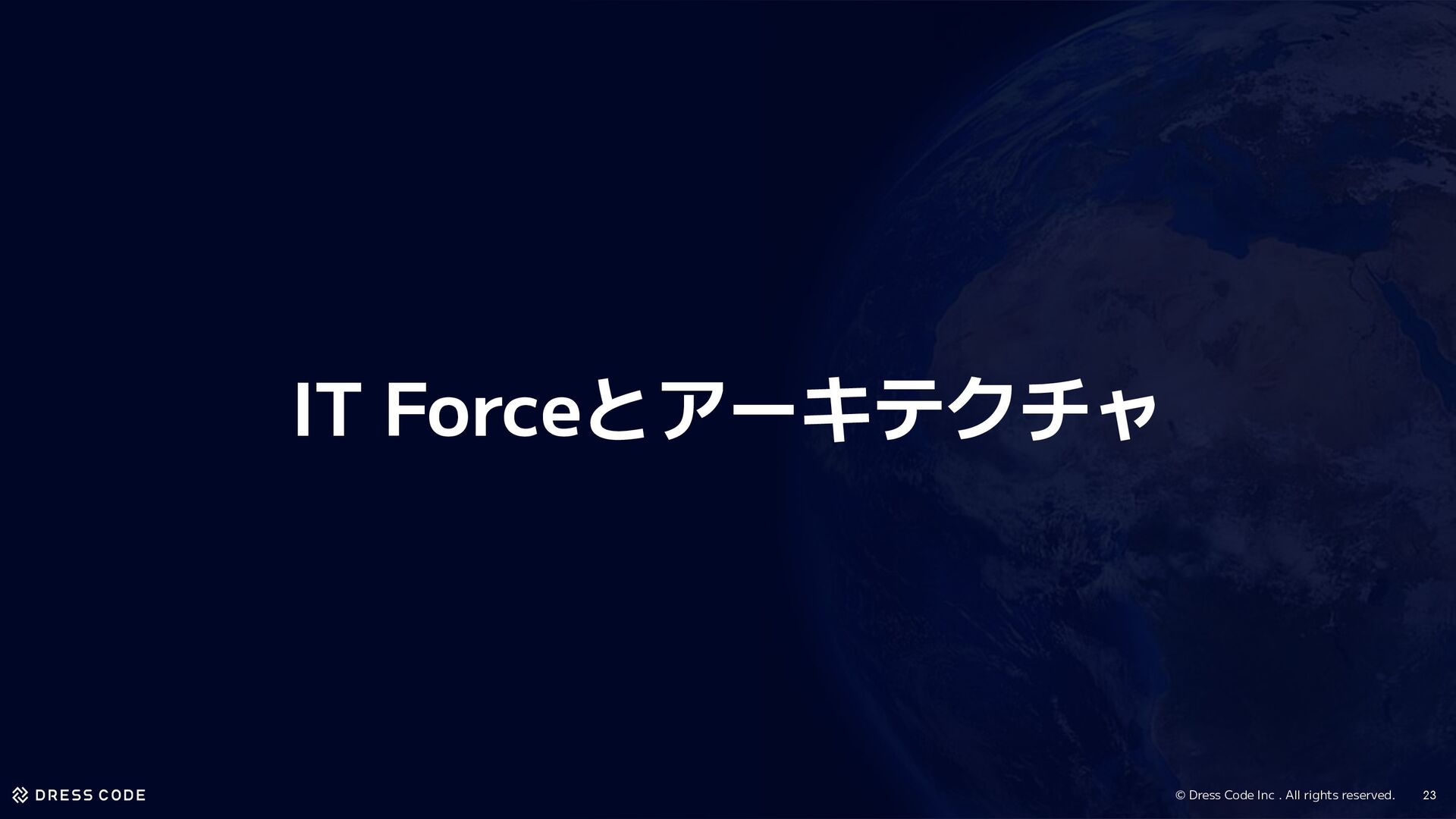 IT Forceとアーキテクチャ

DRESS CODE

© Dress Code Inc . All rights reserved.

23